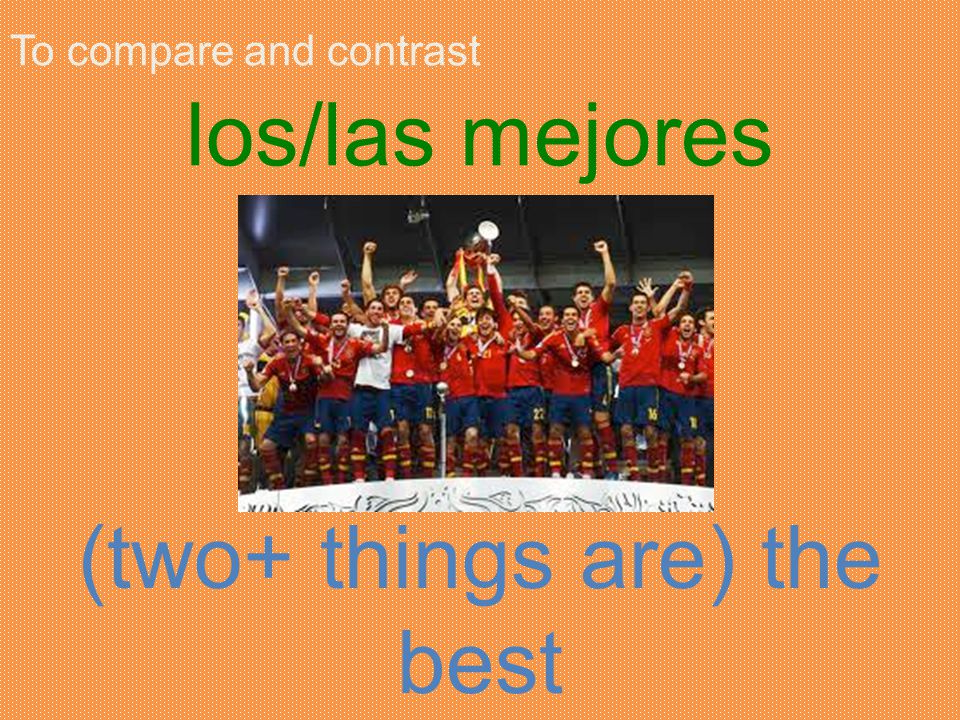 To compare and contrast

los/las mejores

(two+ things are) the best